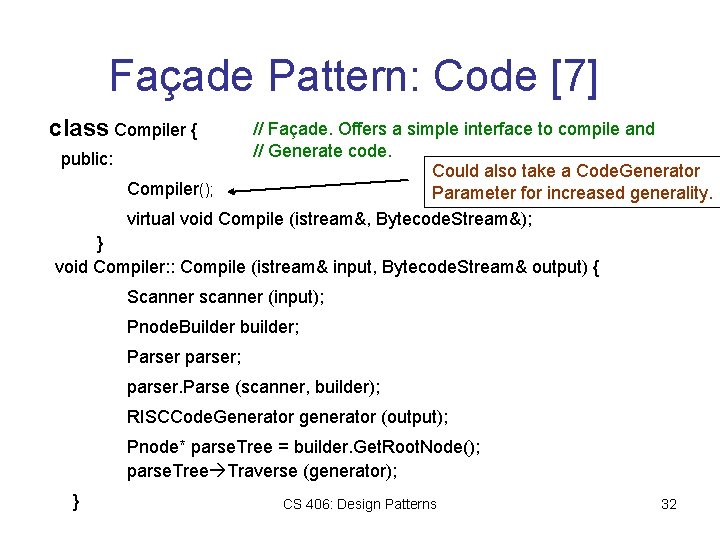 Façade Pattern: Code [7]

class Compiler {

// Façade. Offers a simple interface to compile and
// Generate code.

public:

Compiler();

Could also take a CodeGenerator Parameter for increased generality.

virtual void Compile (istream&, BytecodeStream&);

}

void Compiler:: Compile (istream& input, BytecodeStream& output) {

Scanner scanner (input);

PnodeBuilder builder;

Parser parser;

parser.Parse (scanner, builder);

RISCCodeGenerator generator (output);

Pnode* parseTree = builder.GetRootNode();
parseTree→Traverse (generator);

}

CS 406: Design Patterns

32